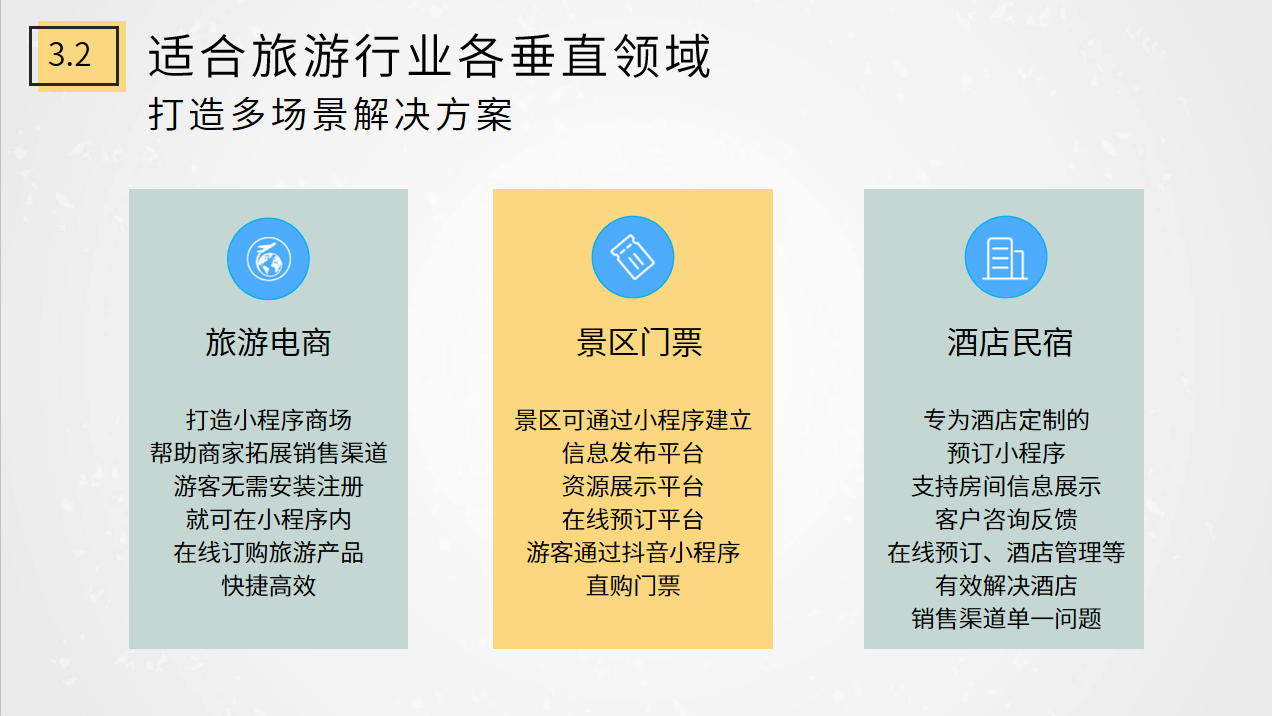 3.2

适合旅游行业各垂直领域
打造多场景解决方案

旅游电商

打造小程序商场
帮助商家拓展销售渠道
游客无需安装注册
就可在小程序内
在线订购旅游产品
快捷高效

景区门票

景区可通过小程序建立
信息发布平台
资源展示平台
在线预订平台
游客通过抖音小程序
直购门票

酒店民宿

专为酒店定制的
预订小程序
支持房间信息展示
客户咨询反馈
在线预订、酒店管理等
有效解决酒店
销售渠道单一问题